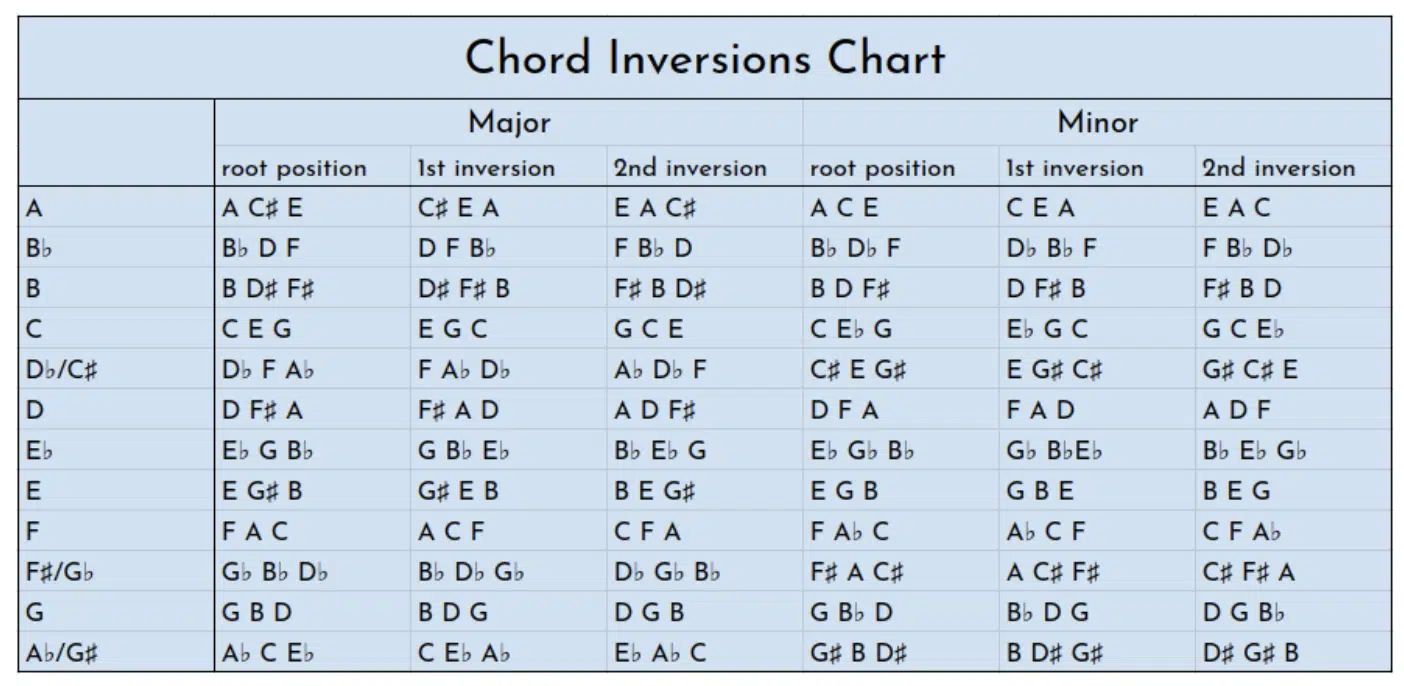 Chord Inversions Chart

| | Major | | | Minor | | |
|---|---|---|---|---|---|---|
| | root position | 1st inversion | 2nd inversion | root position | 1st inversion | 2nd inversion |
| A | A C♯ E | C♯ E A | E A C♯ | A C E | C E A | E A C |
| B♭ | B♭ D F | D F B♭ | F B♭ D | B♭ D♭ F | D♭ B♭ F | F B♭ D♭ |
| B | B D♯ F♯ | D♯ F♯ B | F♯ B D♯ | B D F♯ | D F♯ B | F♯ B D |
| C | C E G | E G C | G C E | C E♭ G | E♭ G C | G C E♭ |
| D♭/C♯ | D♭ F A♭ | F A♭ D♭ | A♭ D♭ F | C♯ E G♯ | E G♯ C♯ | G♯ C♯ E |
| D | D F♯ A | F♯ A D | A D F♯ | D F A | F A D | A D F |
| E♭ | E♭ G B♭ | G B♭ E♭ | B♭ E♭ G | E♭ G♭ B♭ | G♭ B♭E♭ | B♭ E♭ G♭ |
| E | E G♯ B | G♯ E B | B E G♯ | E G B | G B E | B E G |
| F | F A C | A C F | C F A | F A♭ C | A♭ C F | C F A♭ |
| F♯/G♭ | G♭ B♭ D♭ | B♭ D♭ G♭ | D♭ G♭ B♭ | F♯ A C♯ | A C♯ F♯ | C♯ F♯ A |
| G | G B D | B D G | D G B | G B♭ D | B♭ D G | D G B♭ |
| A♭/G♯ | A♭ C E♭ | C E♭ A♭ | E♭ A♭ C | G♯ B D♯ | B D♯ G♯ | D♯ G♯ B |